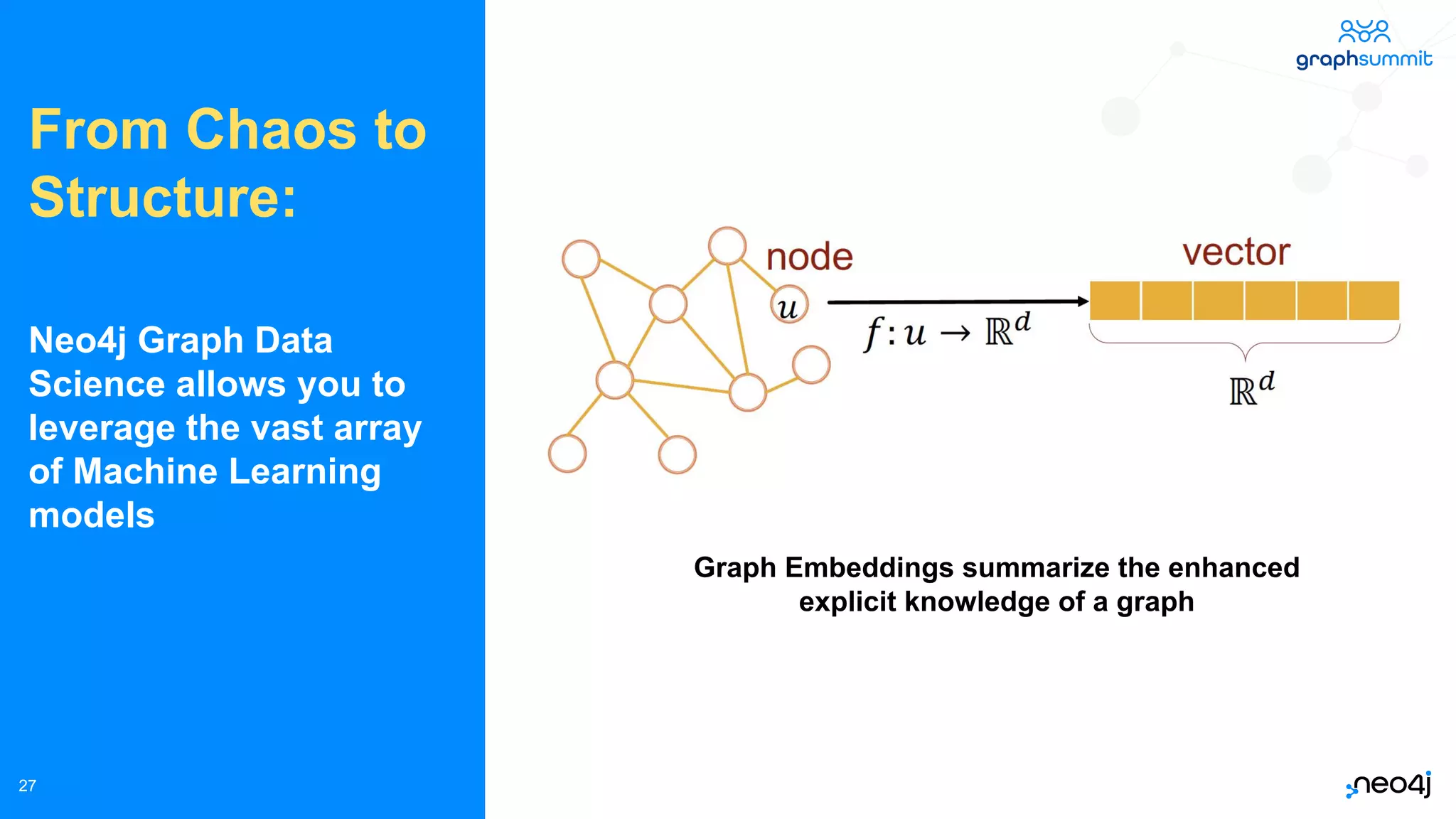 From Chaos to Structure:

Neo4j Graph Data Science allows you to leverage the vast array of Machine Learning models

27

graphsummit

node

$u$

$f: u \rightarrow \mathbb{R}^d$

vector

$\mathbb{R}^d$

Graph Embeddings summarize the enhanced explicit knowledge of a graph

neo4j